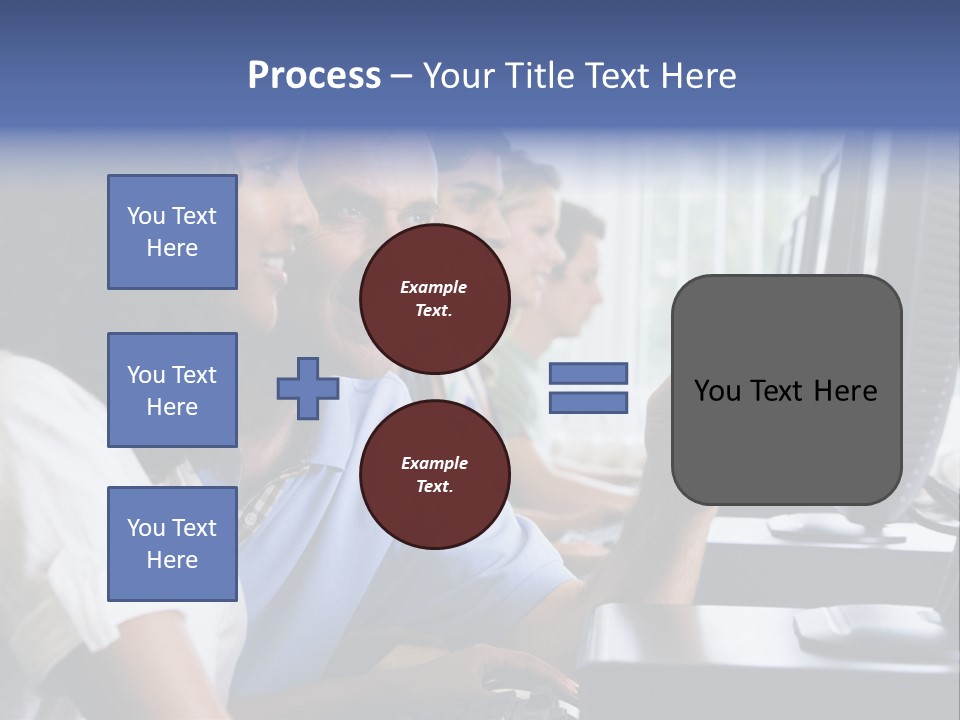 Process – Your Title Text Here

You Text Here

You Text Here

You Text Here

Example Text.

Example Text.

You Text Here